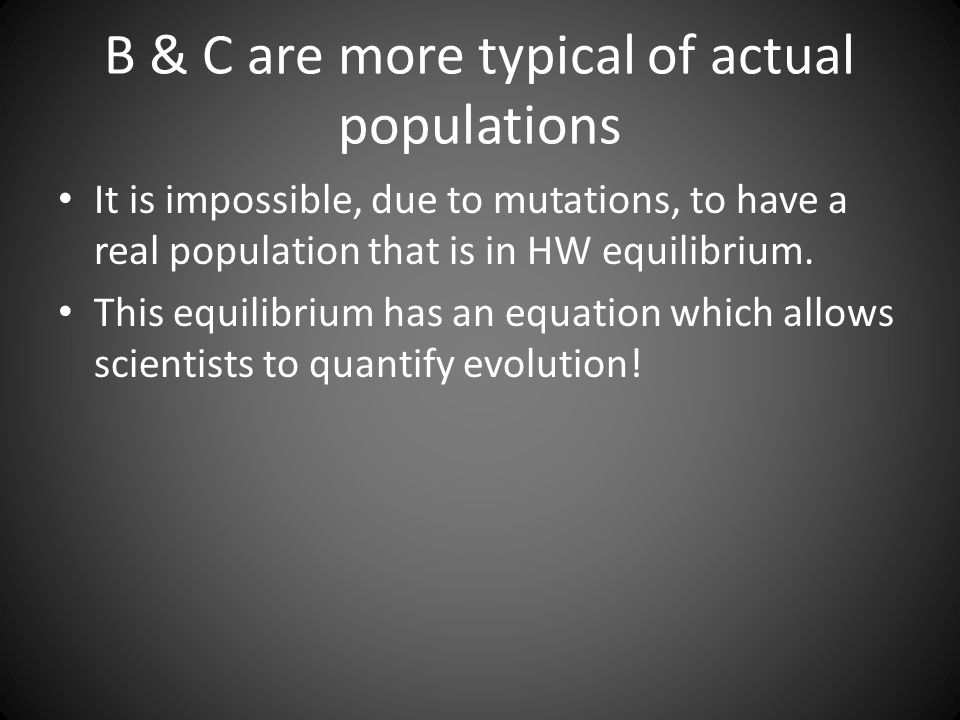 B & C are more typical of actual populations

• It is impossible, due to mutations, to have a real population that is in HW equilibrium.
• This equilibrium has an equation which allows scientists to quantify evolution!